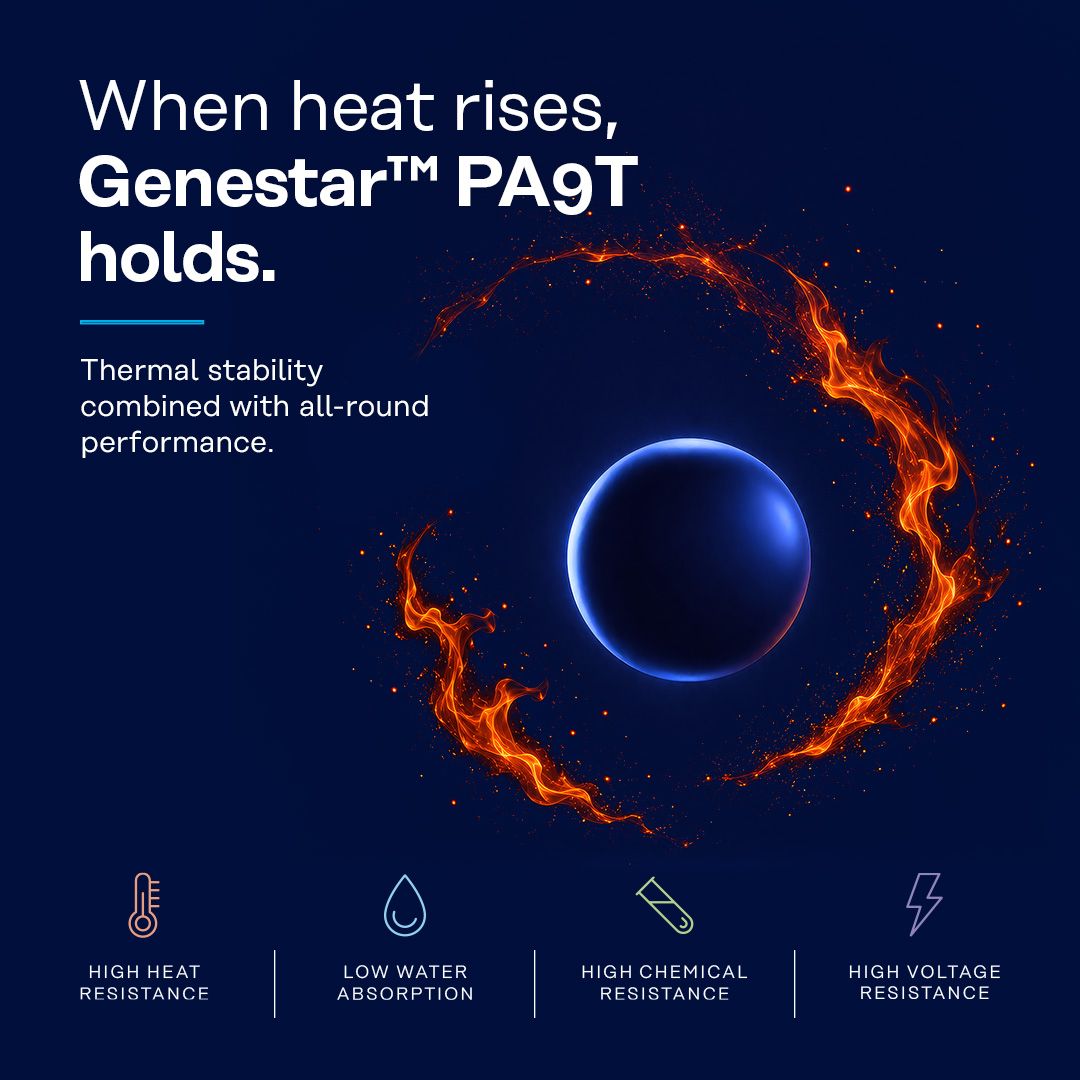 When heat rises, Genestar™ PA9T holds.

Thermal stability combined with all-round performance.

HIGH HEAT RESISTANCE

LOW WATER ABSORPTION

HIGH CHEMICAL RESISTANCE

HIGH VOLTAGE RESISTANCE